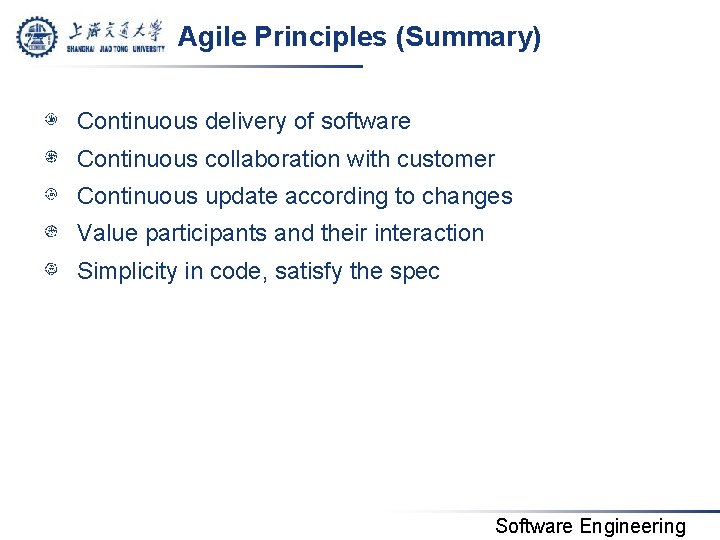 上海交通大學
SHANGHAI JIAO TONG UNIVERSITY

Agile Principles (Summary)

Continuous delivery of software
Continuous collaboration with customer
Continuous update according to changes
Value participants and their interaction
Simplicity in code, satisfy the spec

Software Engineering